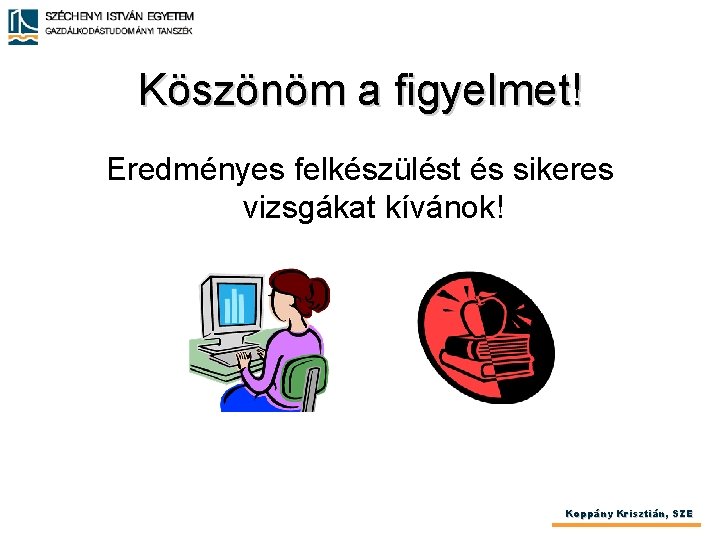 SZÉCHENYI ISTVÁN EGYETEM
GAZDÁLKODÁSTUDOMÁNYI TANSZÉK

Köszönöm a figyelmet!

Eredményes felkészülést és sikeres vizsgákat kívánok!

Koppány Krisztián, SZE